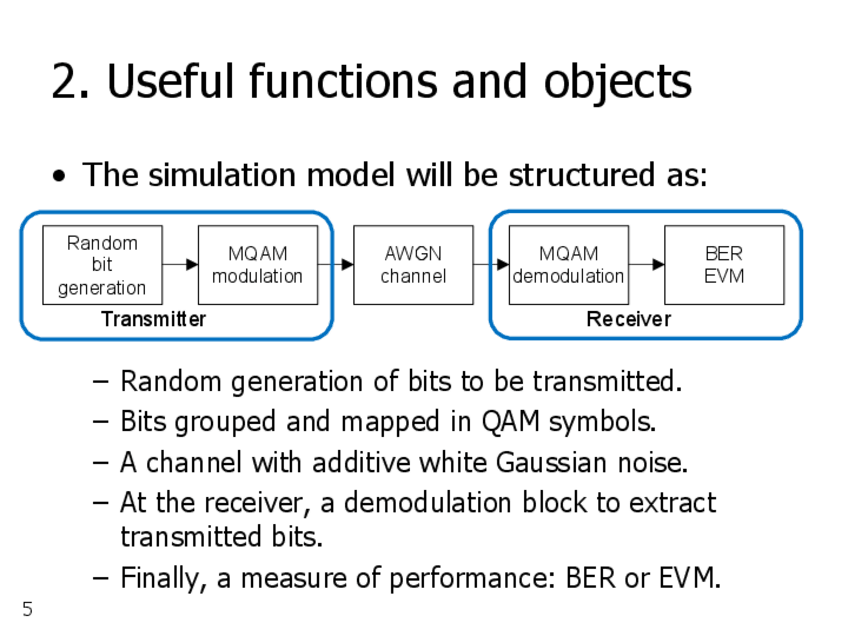 2. Useful functions and objects

• The simulation model will be structured as:

Random bit generation

MQAM modulation

AWGN channel

MQAM demodulation

BER EVM

Transmitter

Receiver

– Random generation of bits to be transmitted.

– Bits grouped and mapped in QAM symbols.

– A channel with additive white Gaussian noise.

– At the receiver, a demodulation block to extract transmitted bits.

– Finally, a measure of performance: BER or EVM.

5